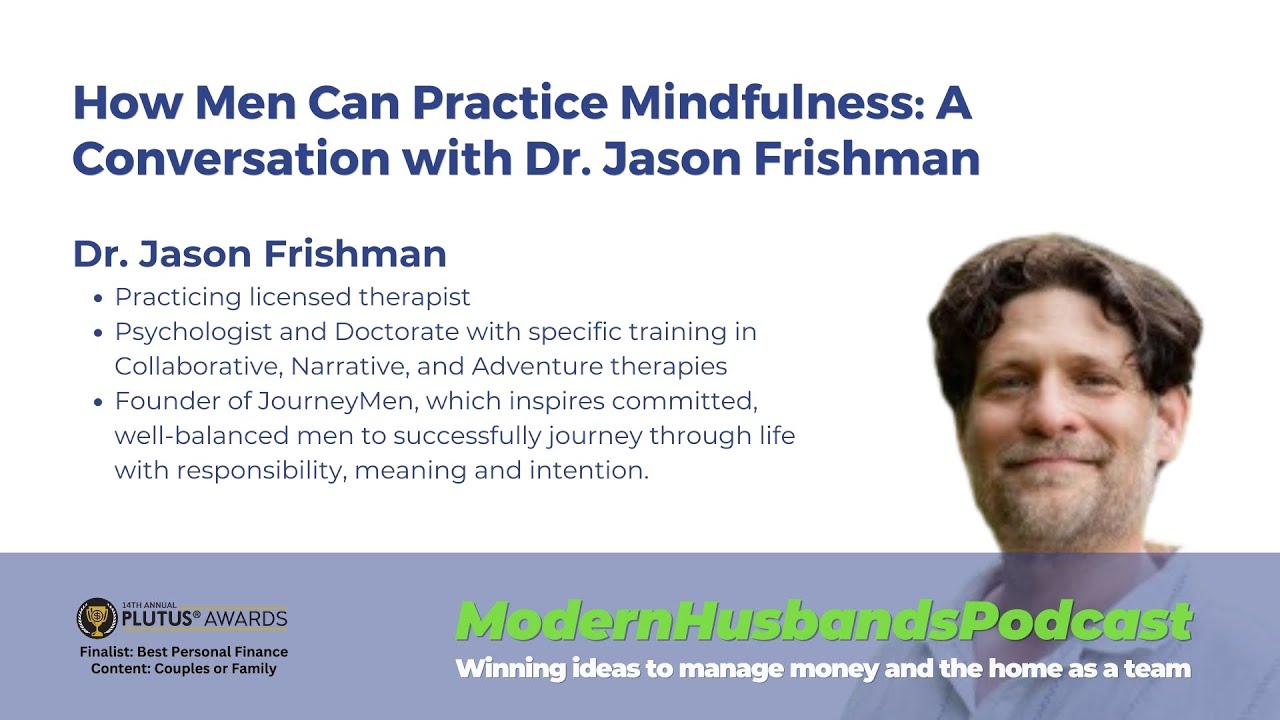 How Men Can Practice Mindfulness: A Conversation with Dr. Jason Frishman

Dr. Jason Frishman

• Practicing licensed therapist
• Psychologist and Doctorate with specific training in Collaborative, Narrative, and Adventure therapies
• Founder of JourneyMen, which inspires committed, well-balanced men to successfully journey through life with responsibility, meaning and intention.

14TH ANNUAL PLUTUS® AWARDS
Finalist: Best Personal Finance Content: Couples or Family

ModernHusbandsPodcast
Winning ideas to manage money and the home as a team